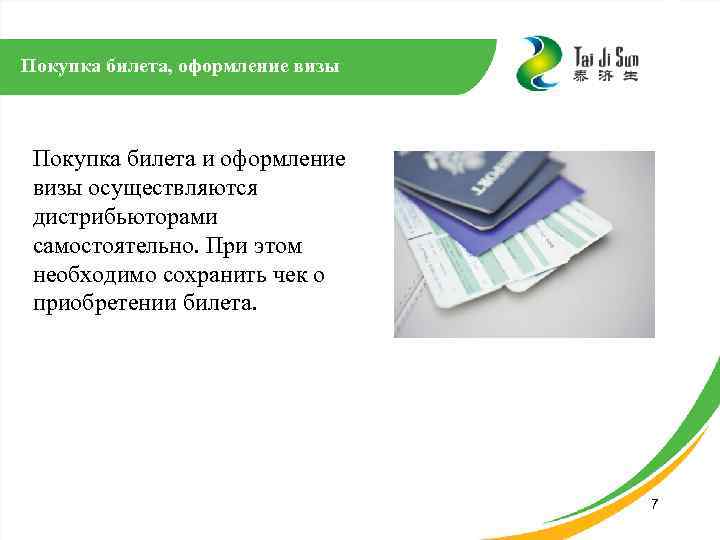 Покупка билета, оформление визы

Tai Ji Sun
泰济生

Покупка билета и оформление визы осуществляются дистрибьюторами самостоятельно. При этом необходимо сохранить чек о приобретении билета.

PASSPORT

7